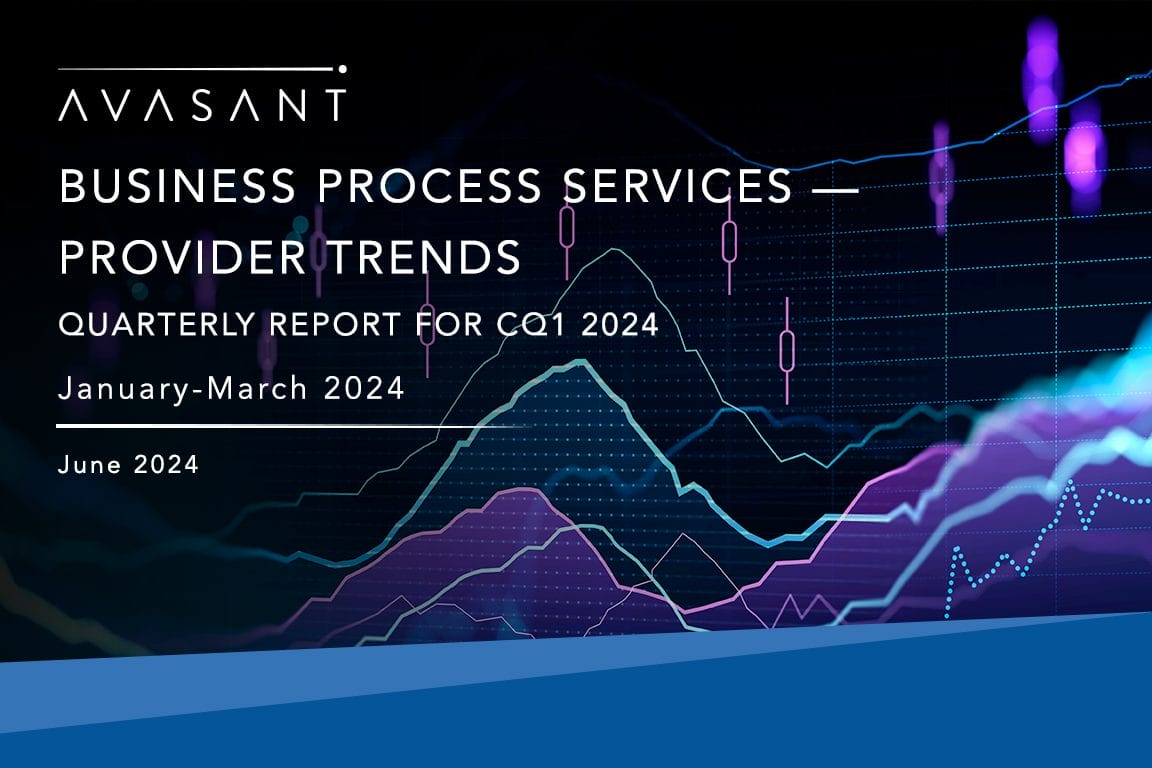 AVASANT

BUSINESS PROCESS SERVICES — PROVIDER TRENDS

QUARTERLY REPORT FOR CQ1 2024

January-March 2024

June 2024